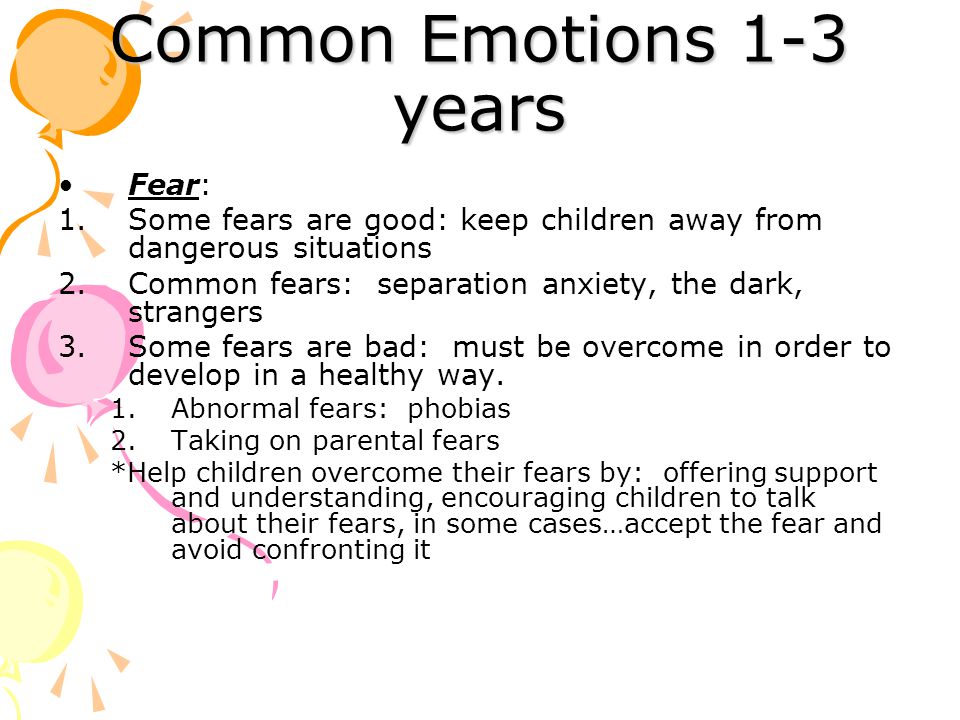 Common Emotions 1-3 years

• Fear:
1. Some fears are good: keep children away from dangerous situations
2. Common fears: separation anxiety, the dark, strangers
3. Some fears are bad: must be overcome in order to develop in a healthy way.
 1. Abnormal fears: phobias
 2. Taking on parental fears
 *Help children overcome their fears by: offering support and understanding, encouraging children to talk about their fears, in some cases…accept the fear and avoid confronting it